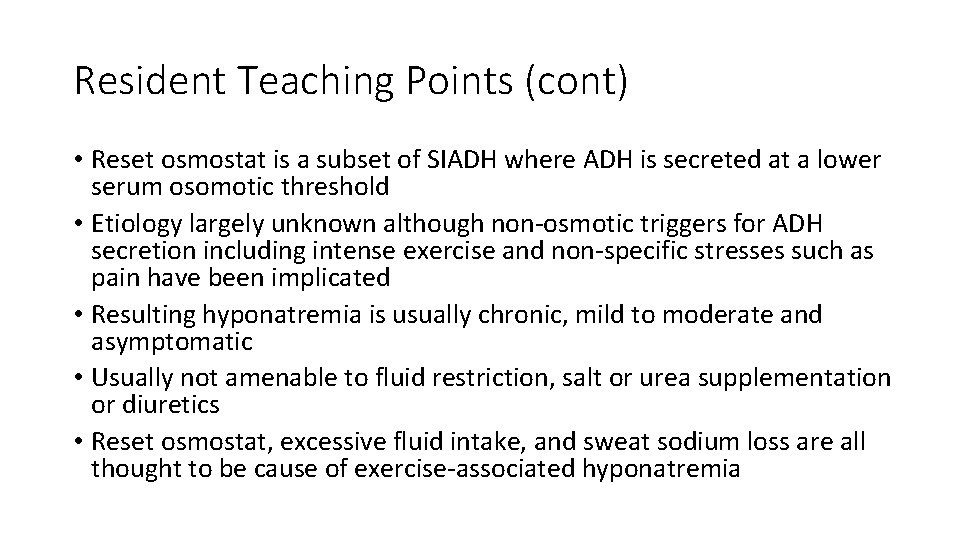 Resident Teaching Points (cont)

• Reset osmostat is a subset of SIADH where ADH is secreted at a lower serum osomotic threshold
• Etiology largely unknown although non-osmotic triggers for ADH secretion including intense exercise and non-specific stresses such as pain have been implicated
• Resulting hyponatremia is usually chronic, mild to moderate and asymptomatic
• Usually not amenable to fluid restriction, salt or urea supplementation or diuretics
• Reset osmostat, excessive fluid intake, and sweat sodium loss are all thought to be cause of exercise-associated hyponatremia